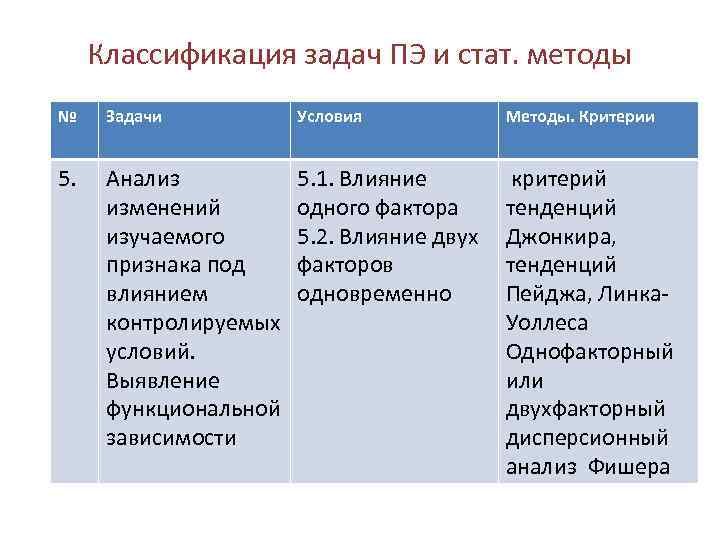 Классификация задач ПЭ и стат. методы

| № | Задачи | Условия | Методы. Критерии |
|---|---|---|---|
| 5. | Анализ изменений изучаемого признака под влиянием контролируемых условий. Выявление функциональной зависимости | 5.1. Влияние одного фактора 5.2. Влияние двух факторов одновременно | критерий тенденций Джонкира, тенденций Пейджа, Линка-Уоллеса Однофакторный или двухфакторный дисперсионный анализ Фишера |